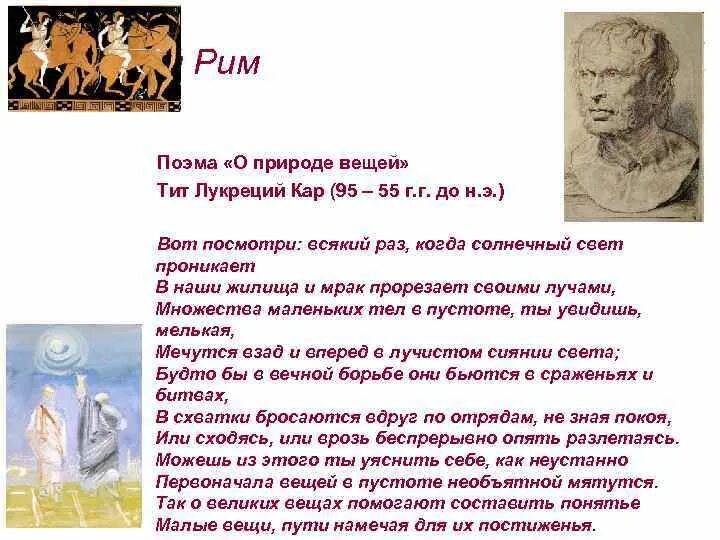 Рим

Поэма «О природе вещей»
Тит Лукреций Кар (95 – 55 г.г. до н.э.)

Вот посмотри: всякий раз, когда солнечный свет проникает
В наши жилища и мрак прорезает своими лучами,
Множества маленьких тел в пустоте, ты увидишь, мелькая,
Мечутся взад и вперед в лучистом сиянии света;
Будто бы в вечной борьбе они бьются в сраженьях и битвах,
В схватки бросаются вдруг по отрядам, не зная покоя,
Или сходясь, или врозь беспрерывно опять разлетаясь.
Можешь из этого ты уяснить себе, как неустанно
Первоначала вещей в пустоте необъятной мятутся.
Так о великих вещах помогают составить понятье
Малые вещи, пути намечая для их постиженья.